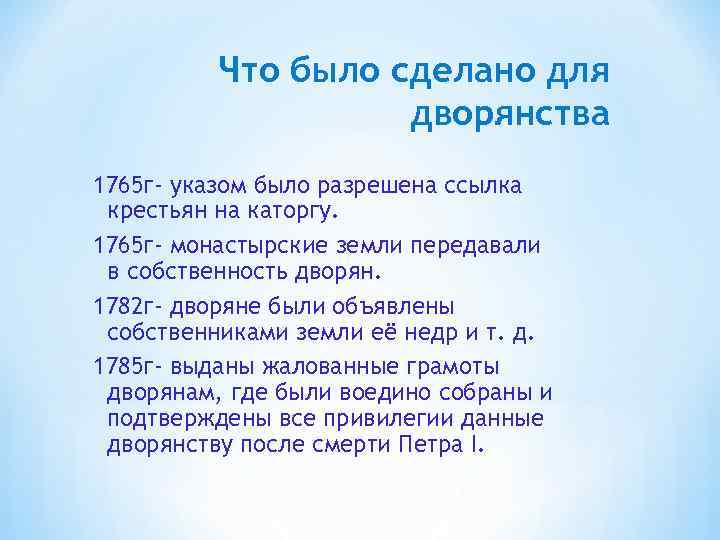 Что было сделано для дворянства

1765г- указом было разрешена ссылка крестьян на каторгу.

1765г- монастырские земли передавали в собственность дворян.

1782г- дворяне были объявлены собственниками земли её недр и т. д.

1785г- выданы жалованные грамоты дворянам, где были воедино собраны и подтверждены все привилегии данные дворянству после смерти Петра I.